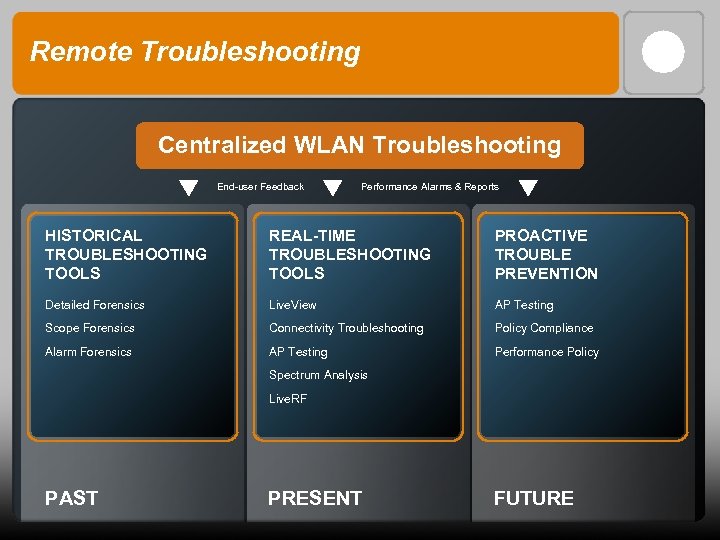 Remote Troubleshooting

Centralized WLAN Troubleshooting

End-user Feedback

Performance Alarms & Reports

HISTORICAL TROUBLESHOOTING TOOLS

Detailed Forensics

Scope Forensics

Alarm Forensics

PAST

REAL-TIME TROUBLESHOOTING TOOLS

LiveView

Connectivity Troubleshooting

AP Testing

Spectrum Analysis

LiveRF

PRESENT

PROACTIVE TROUBLE PREVENTION

AP Testing

Policy Compliance

Performance Policy

FUTURE